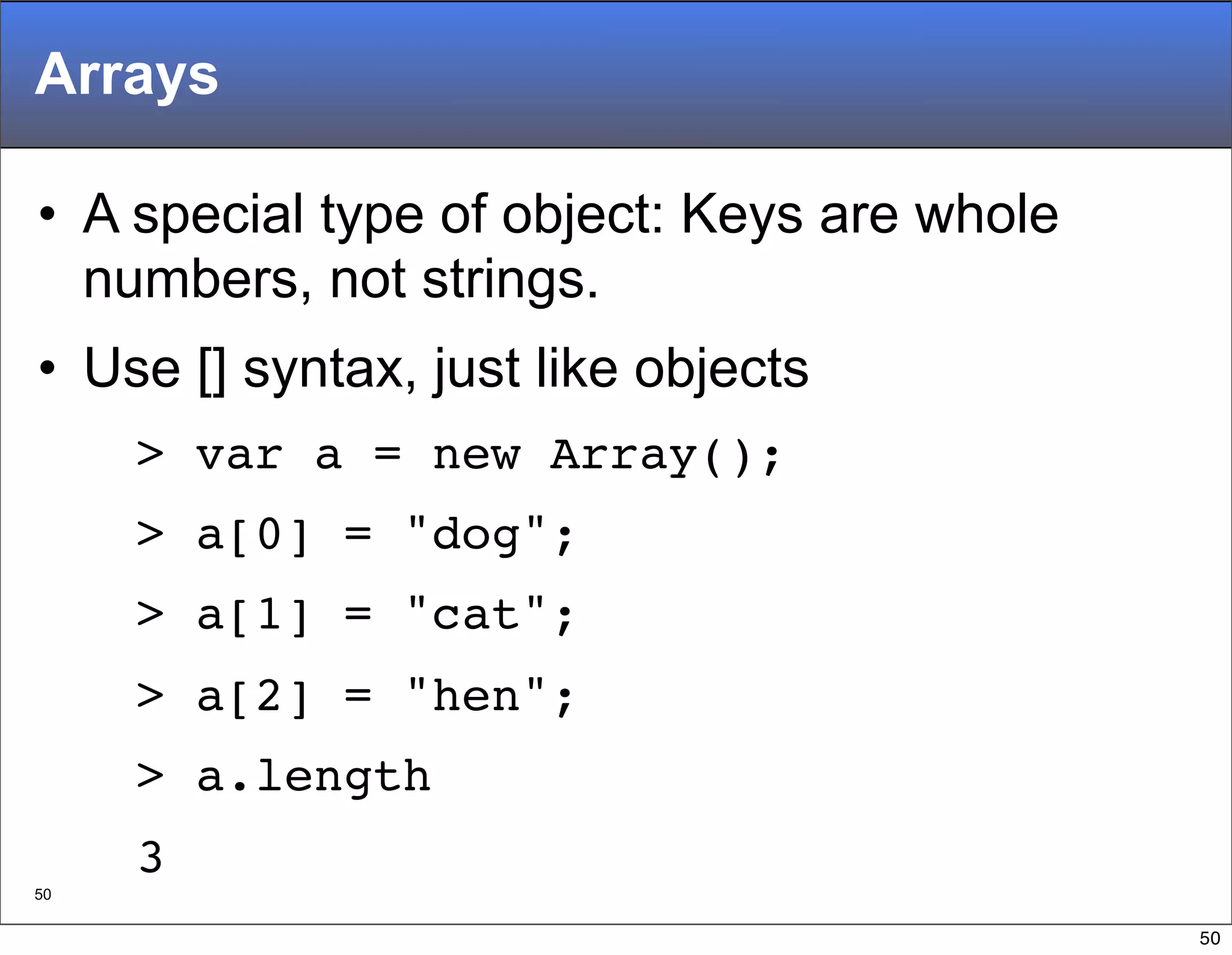 Arrays

• A special type of object: Keys are whole numbers, not strings.

• Use [] syntax, just like objects

> var a = new Array();

> a[0] = "dog";

> a[1] = "cat";

> a[2] = "hen";

> a.length

3

50

50